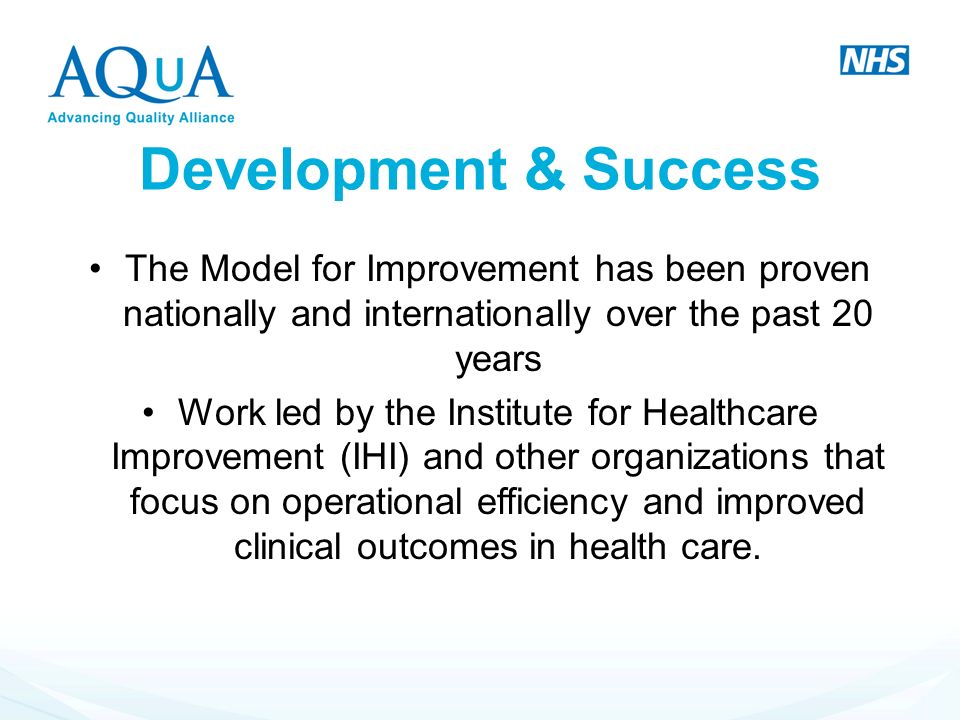 AQuA
Advancing Quality Alliance

NHS

Development & Success

• The Model for Improvement has been proven nationally and internationally over the past 20 years

• Work led by the Institute for Healthcare Improvement (IHI) and other organizations that focus on operational efficiency and improved clinical outcomes in health care.